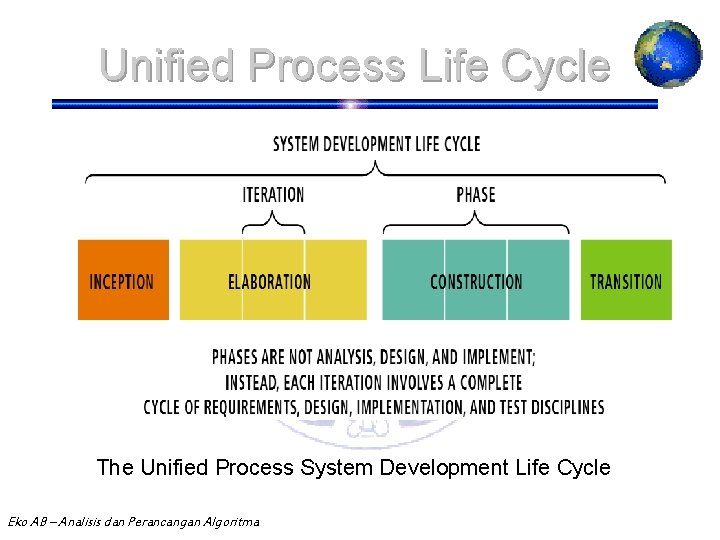 Unified Process Life Cycle

SYSTEM DEVELOPMENT LIFE CYCLE

ITERATION

PHASE

INCEPTION

ELABORATION

CONSTRUCTION

TRANSITION

PHASES ARE NOT ANALYSIS, DESIGN, AND IMPLEMENT; INSTEAD, EACH ITERATION INVOLVES A COMPLETE CYCLE OF REQUIREMENTS, DESIGN, IMPLEMENTATION, AND TEST DISCIPLINES

The Unified Process System Development Life Cycle

Eko AB – Analisis dan Perancangan Algoritma